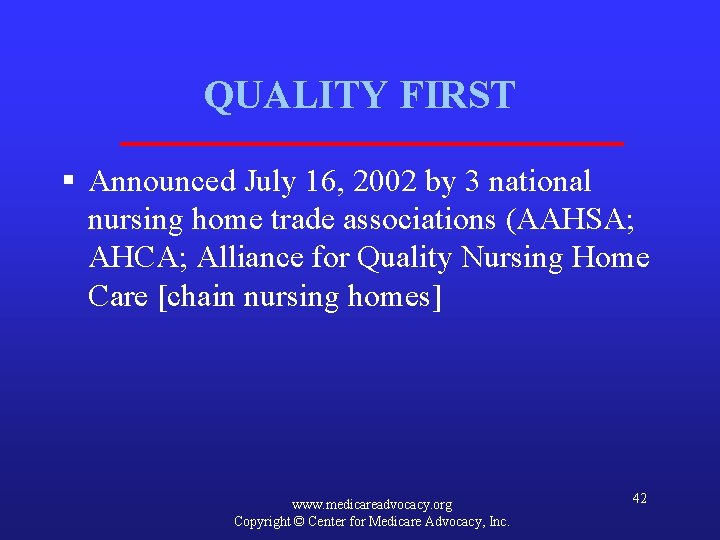 QUALITY FIRST

▪ Announced July 16, 2002 by 3 national nursing home trade associations (AAHSA; AHCA; Alliance for Quality Nursing Home Care [chain nursing homes]

www.medicareadvocacy.org
Copyright © Center for Medicare Advocacy, Inc.

42